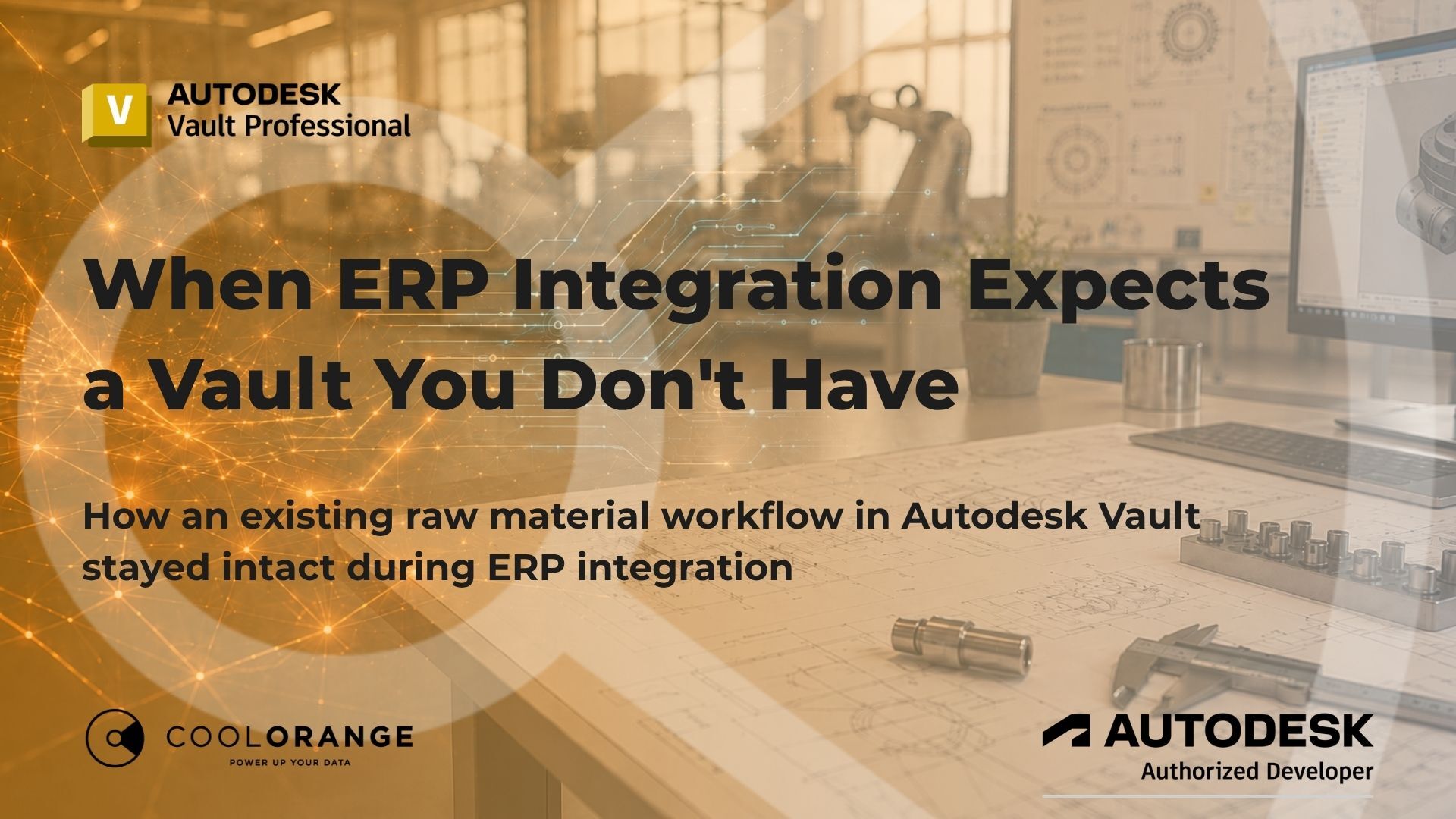 V
AUTODESK
Vault Professional

When ERP Integration Expects a Vault You Don't Have

How an existing raw material workflow in Autodesk Vault stayed intact during ERP integration

COOLORANGE
POWER UP YOUR DATA

AUTODESK
Authorized Developer